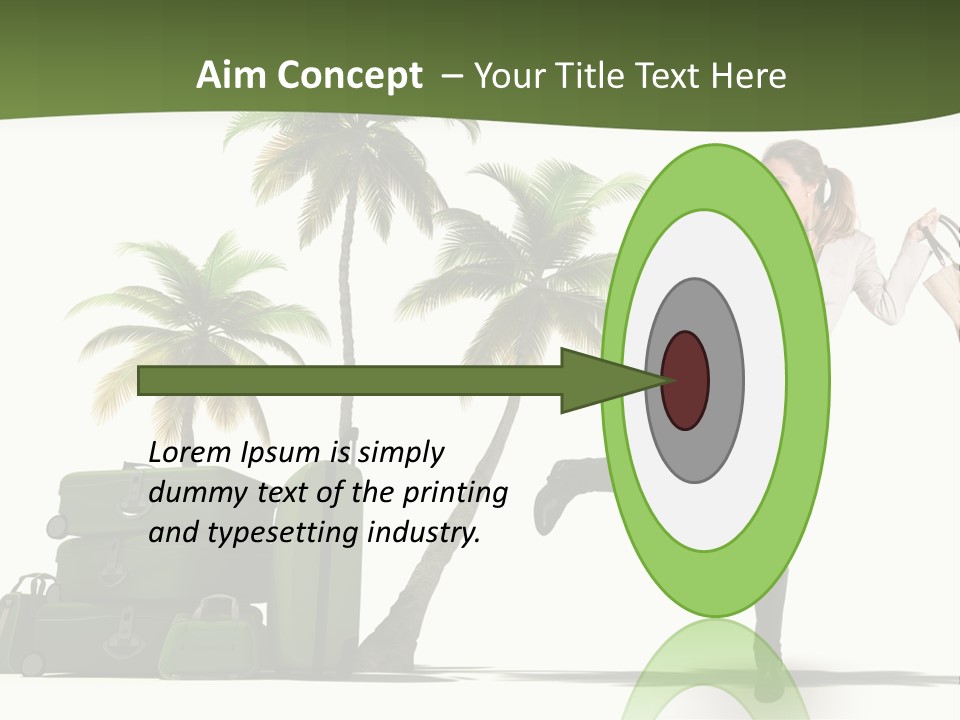 Aim Concept – Your Title Text Here

Lorem Ipsum is simply dummy text of the printing and typesetting industry.